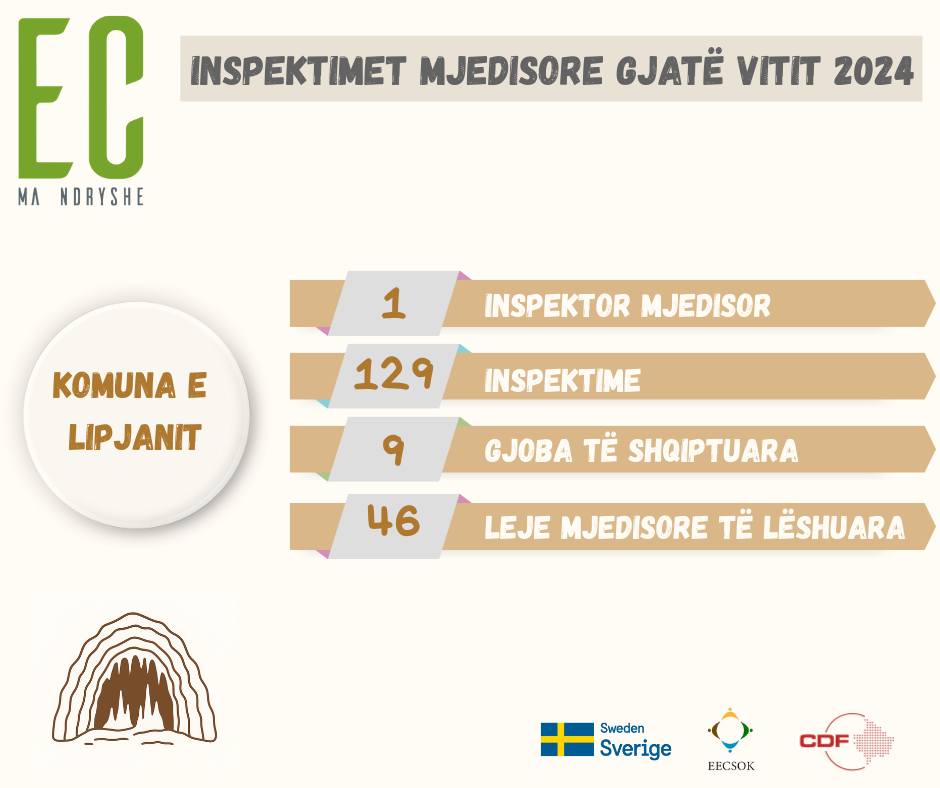 EC
MA NDRYSHE

INSPEKTIMET MJEDISORE GJATË VITIT 2024

KOMUNA E LIPJANIT

1 INSPEKTOR MJEDISOR

129 INSPEKTIME

9 GJOBA TË SHQIPTUARA

46 LEJE MJEDISORE TË LËSHUARA

Sweden
Sverige

EECSOK

CDF